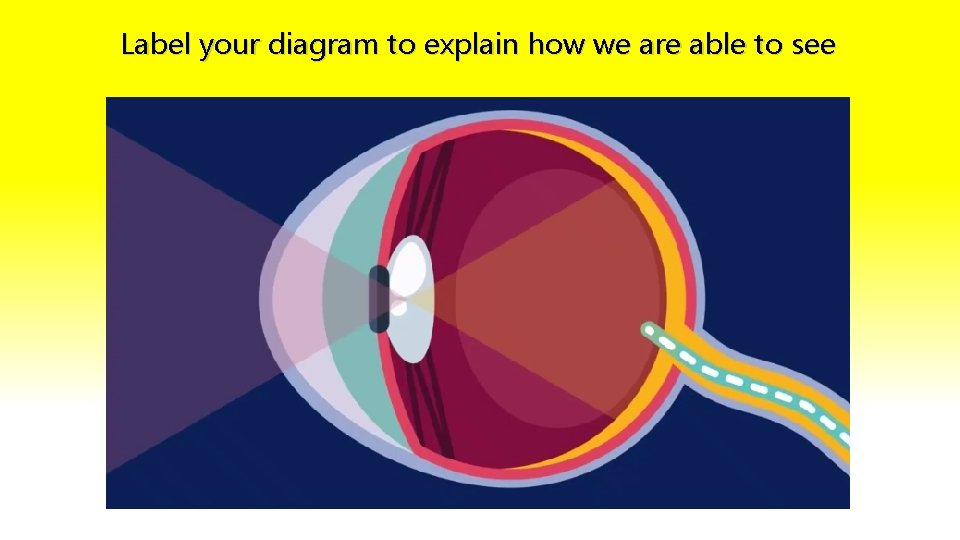 Label your diagram to explain how we are able to see